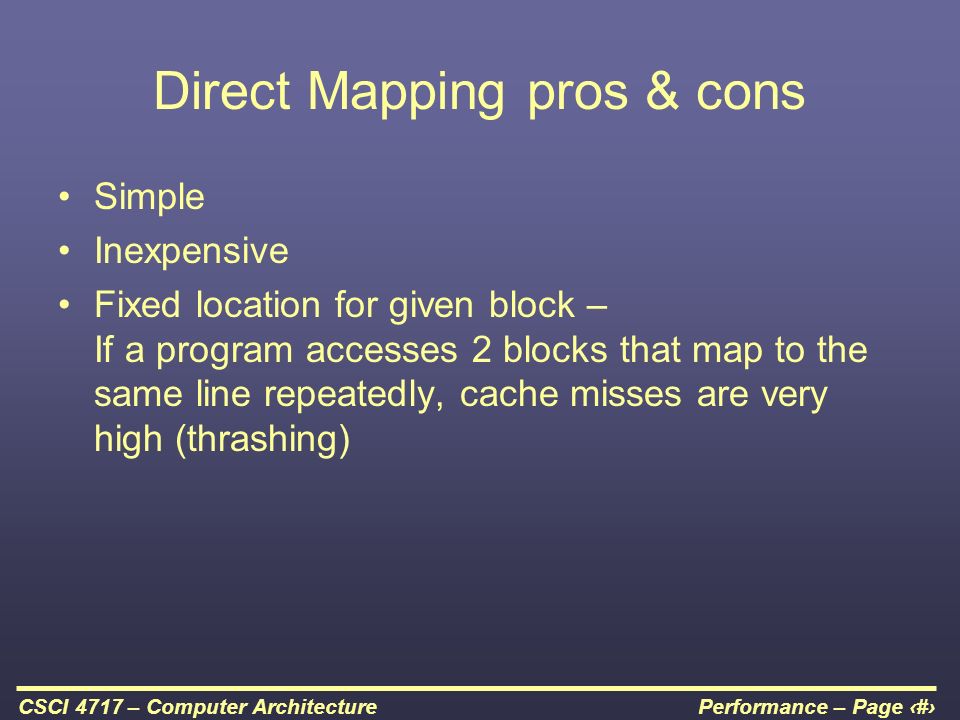 Direct Mapping pros & cons

• Simple
• Inexpensive
• Fixed location for given block –
If a program accesses 2 blocks that map to the same line repeatedly, cache misses are very high (thrashing)

CSCI 4717 – Computer Architecture

Performance – Page ‹#›